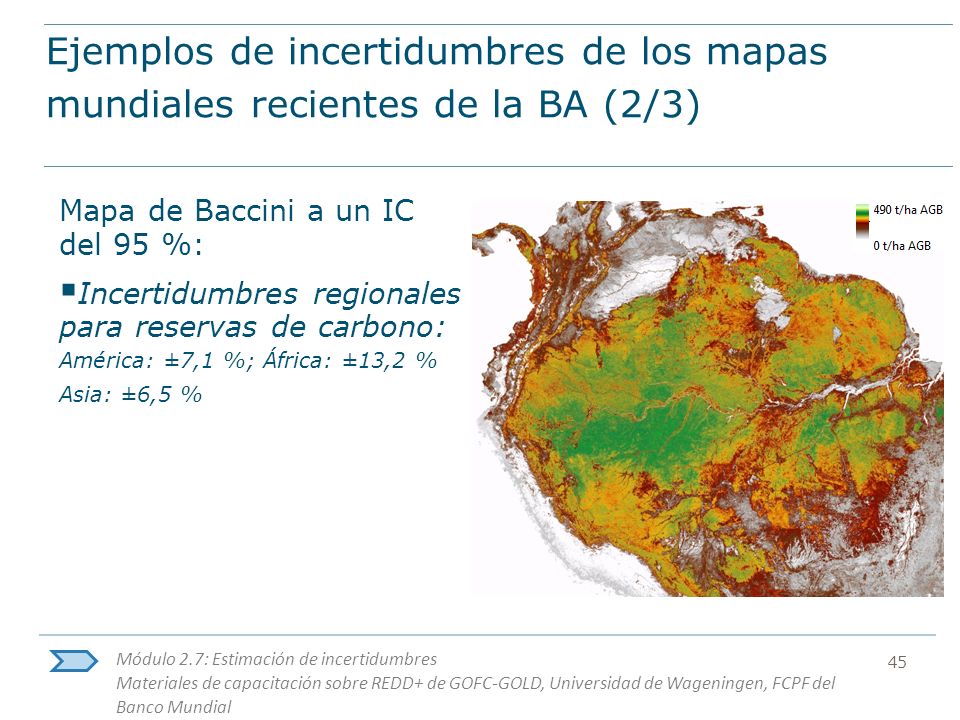 Ejemplos de incertidumbres de los mapas mundiales recientes de la BA (2/3)

Mapa de Baccini a un IC del 95 %:

▪Incertidumbres regionales para reservas de carbono:
América: ±7,1 %; África: ±13,2 %
Asia: ±6,5 %

490 t/ha AGB
0 t/ha AGB

Módulo 2.7: Estimación de incertidumbres
Materiales de capacitación sobre REDD+ de GOFC-GOLD, Universidad de Wageningen, FCPF del Banco Mundial

45